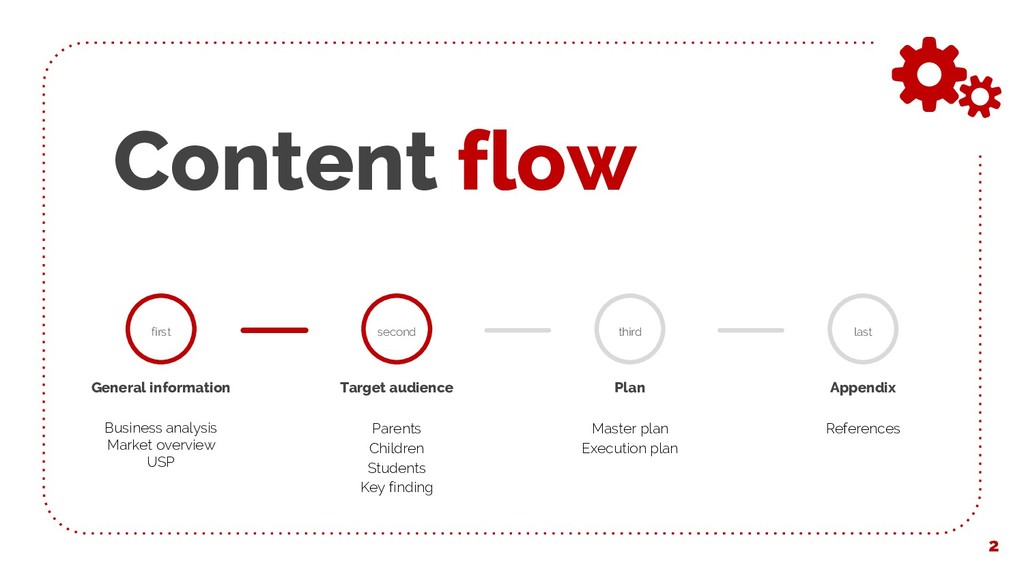 Content flow

first
General information
Business analysis
Market overview
USP

second
Target audience
Parents
Children
Students
Key finding

third
Plan
Master plan
Execution plan

last
Appendix
References

2